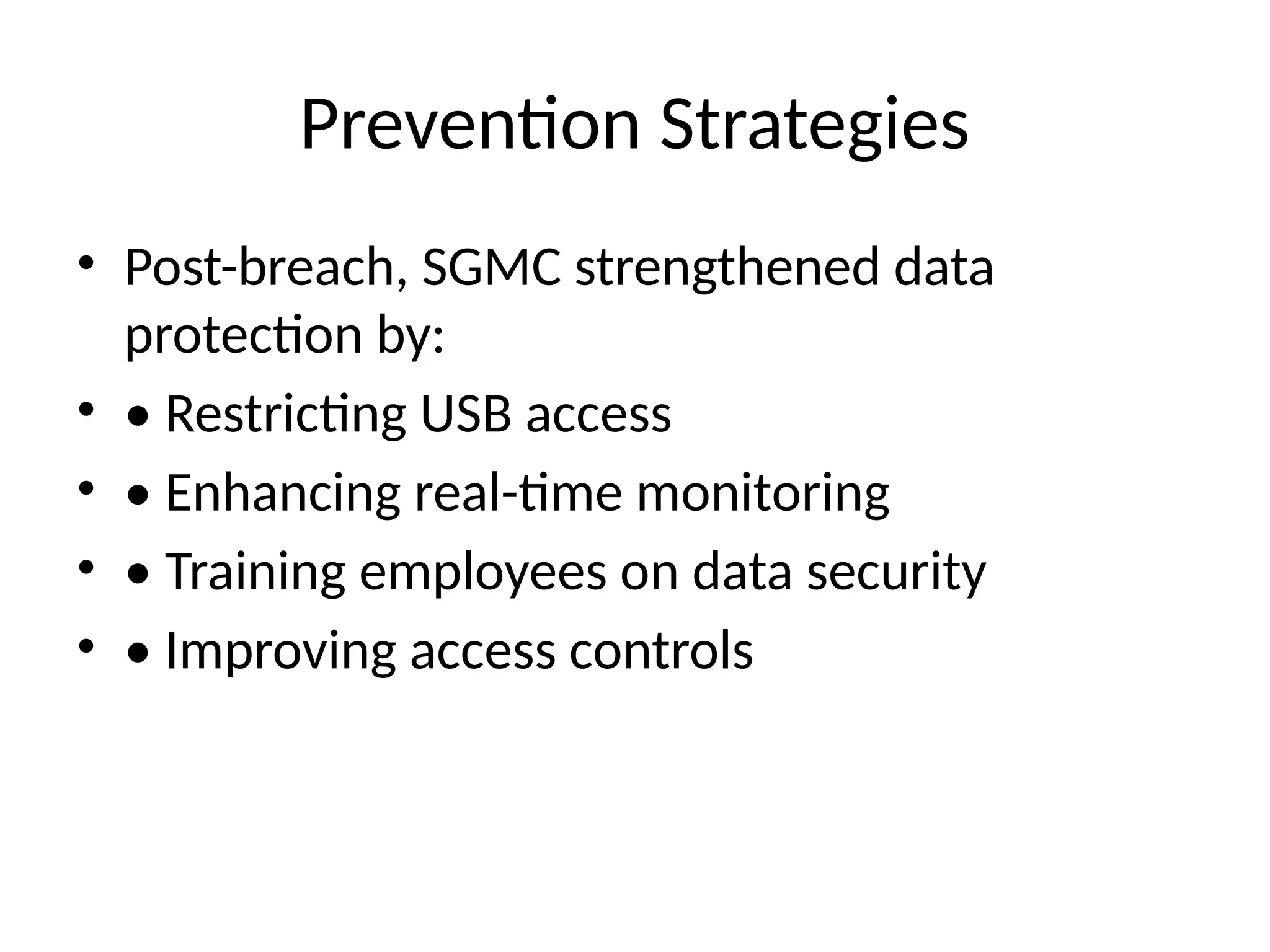 Prevention Strategies

• Post-breach, SGMC strengthened data protection by:
• • Restricting USB access
• • Enhancing real-time monitoring
• • Training employees on data security
• • Improving access controls